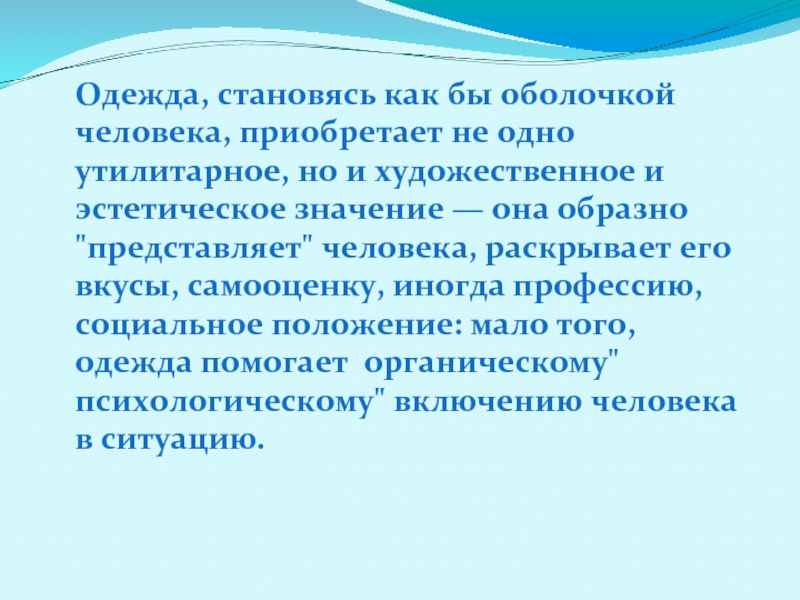 Одежда, становясь как бы оболочкой человека, приобретает не одно утилитарное, но и художественное и эстетическое значение — она образно "представляет" человека, раскрывает его вкусы, самооценку, иногда профессию, социальное положение: мало того, одежда помогает органическому" психологическому" включению человека в ситуацию.